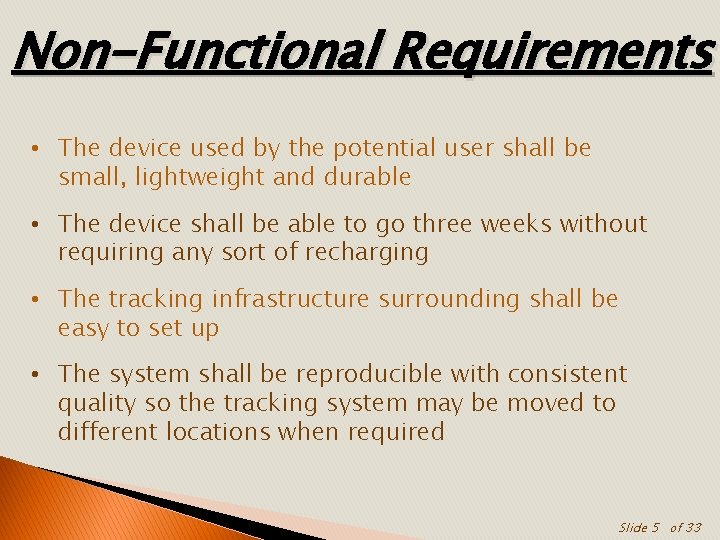 Non-Functional Requirements

• The device used by the potential user shall be small, lightweight and durable

• The device shall be able to go three weeks without requiring any sort of recharging

• The tracking infrastructure surrounding shall be easy to set up

• The system shall be reproducible with consistent quality so the tracking system may be moved to different locations when required

Slide 5 of 33